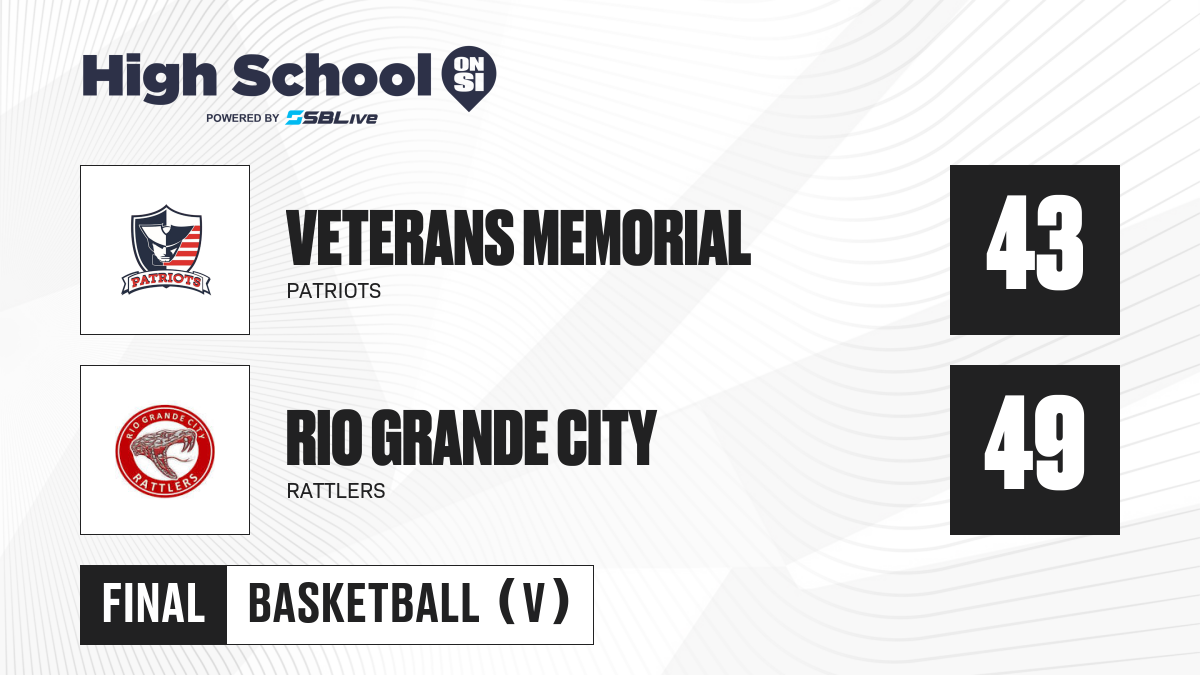 High School ON SI
POWERED BY SBLive

PATRIOTS

VETERANS MEMORIAL
PATRIOTS

43

RIO GRANDE CITY RATTLERS

RIO GRANDE CITY
RATTLERS

49

FINAL BASKETBALL (V)